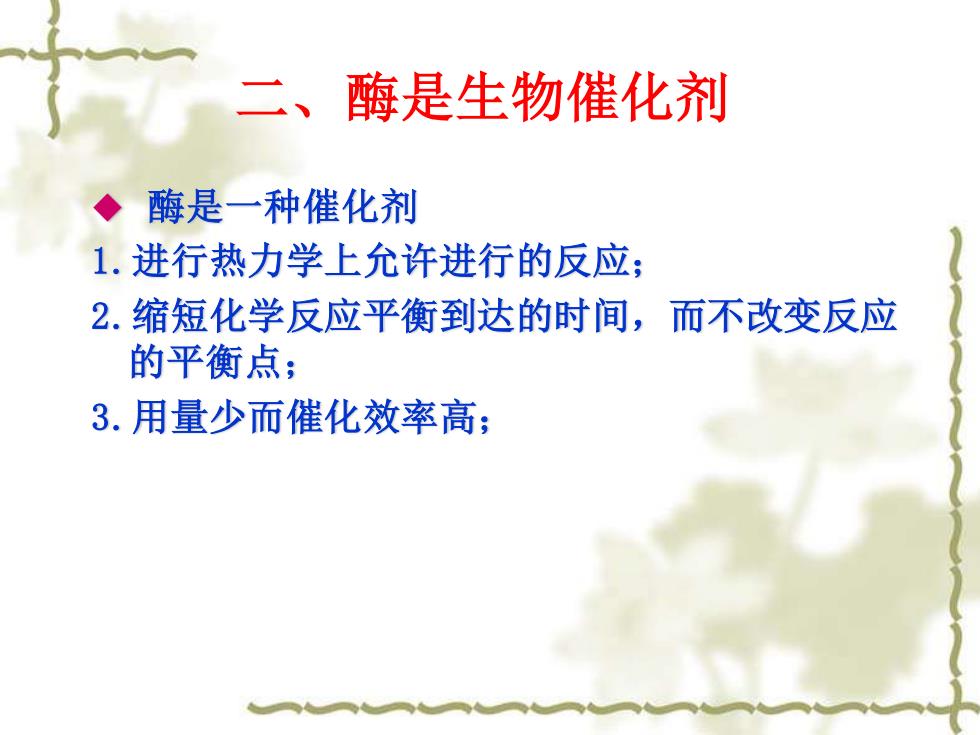 二、酶是生物催化剂

◆ 酶是一种催化剂

1.进行热力学上允许进行的反应；

2.缩短化学反应平衡到达的时间，而不改变反应的平衡点；

3.用量少而催化效率高；